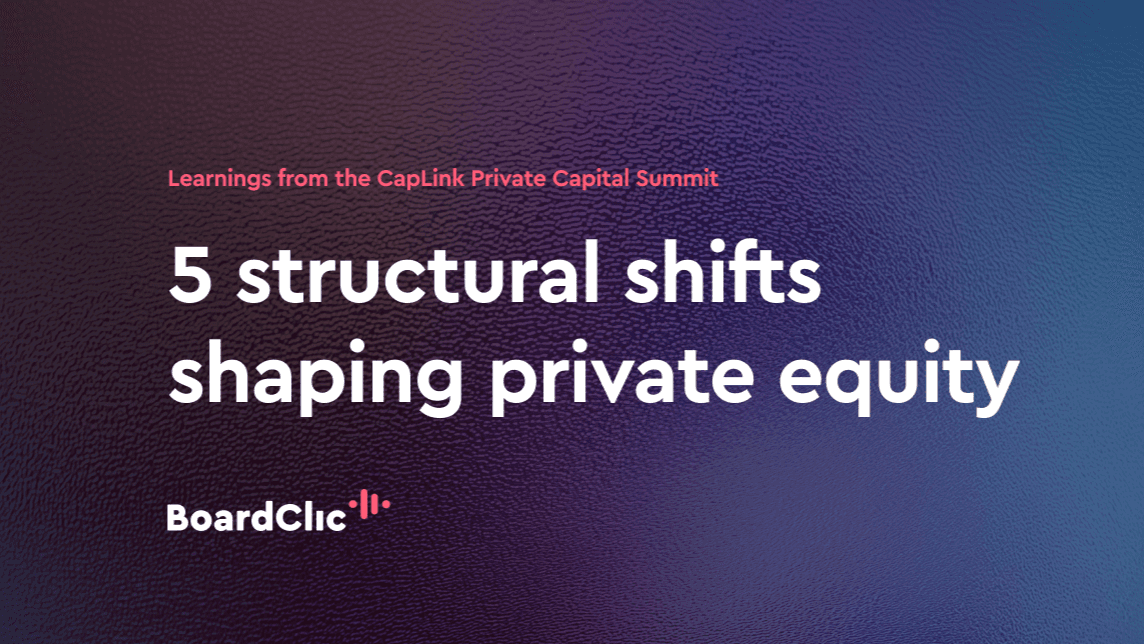 Learnings from the CapLink Private Capital Summit

5 structural shifts shaping private equity

BoardClic